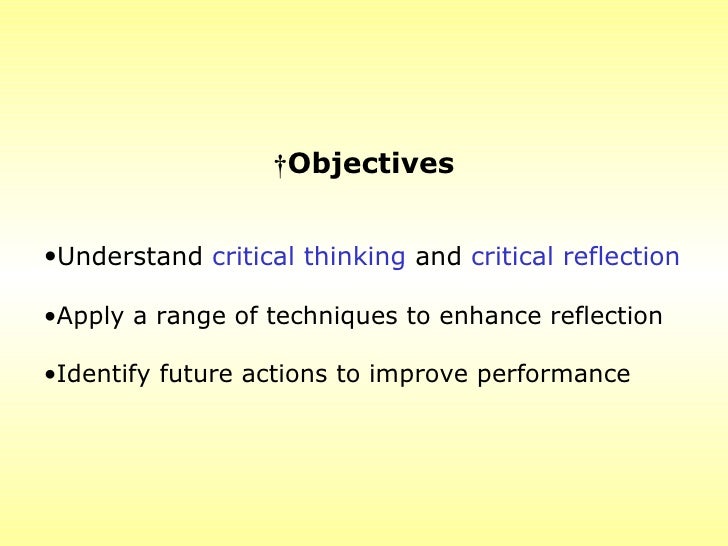 †Objectives

•Understand critical thinking and critical reflection

•Apply a range of techniques to enhance reflection

•Identify future actions to improve performance